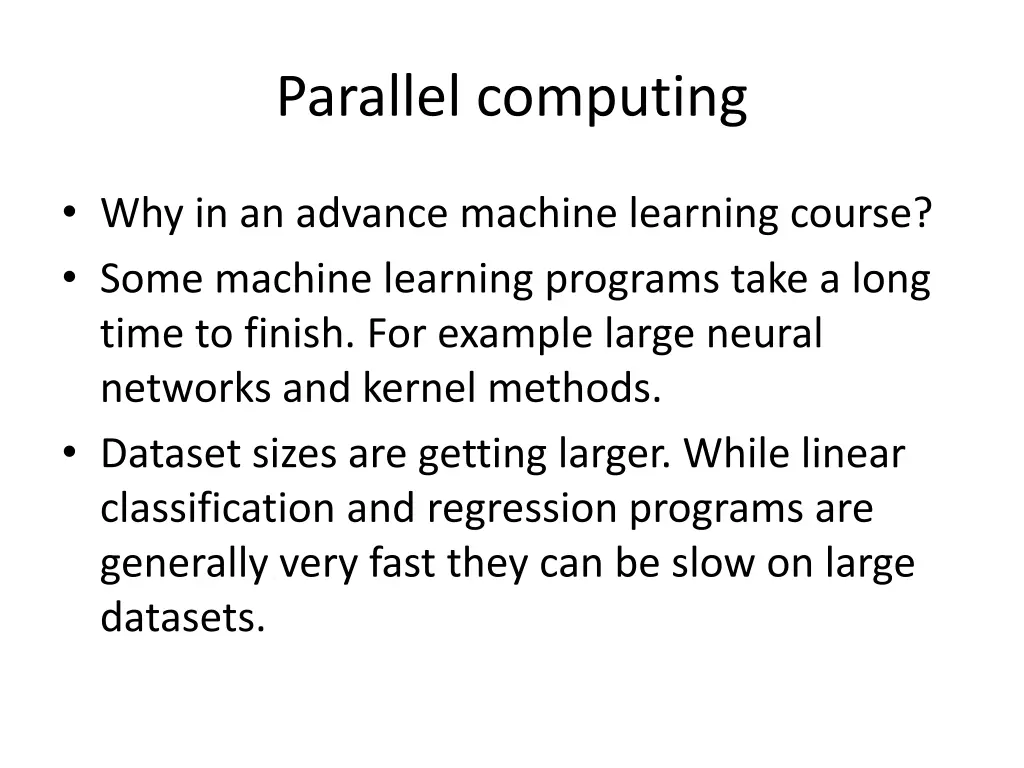 Parallel computing

• Why in an advance machine learning course?
• Some machine learning programs take a long time to finish. For example large neural networks and kernel methods.
• Dataset sizes are getting larger. While linear classification and regression programs are generally very fast they can be slow on large datasets.